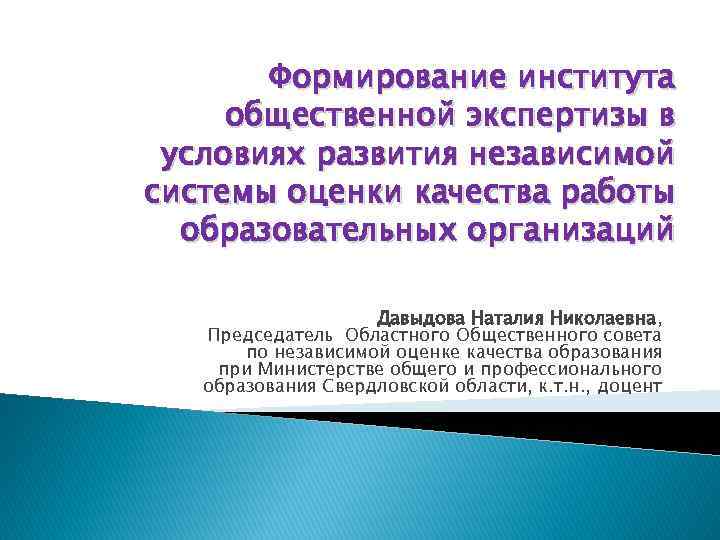 Формирование института общественной экспертизы в условиях развития независимой системы оценки качества работы образовательных организаций

Давыдова Наталия Николаевна,
Председатель Областного Общественного совета по независимой оценке качества образования при Министерстве общего и профессионального образования Свердловской области, к.т.н., доцент